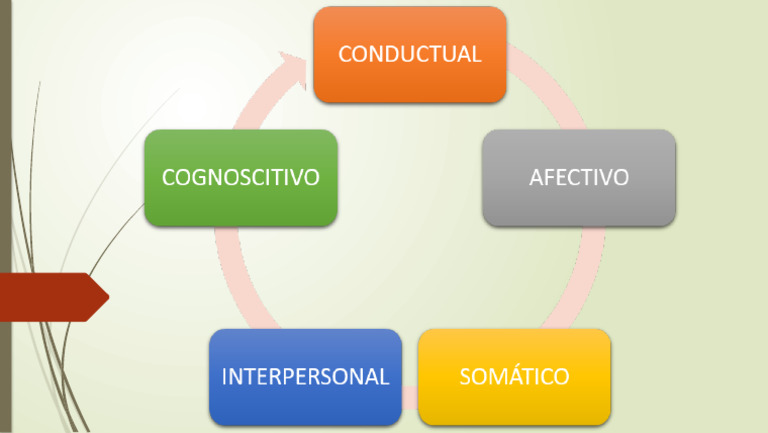 CONDUCTUAL
AFECTIVO
SOMÁTICO
INTERPERSONAL
COGNOSCITIVO